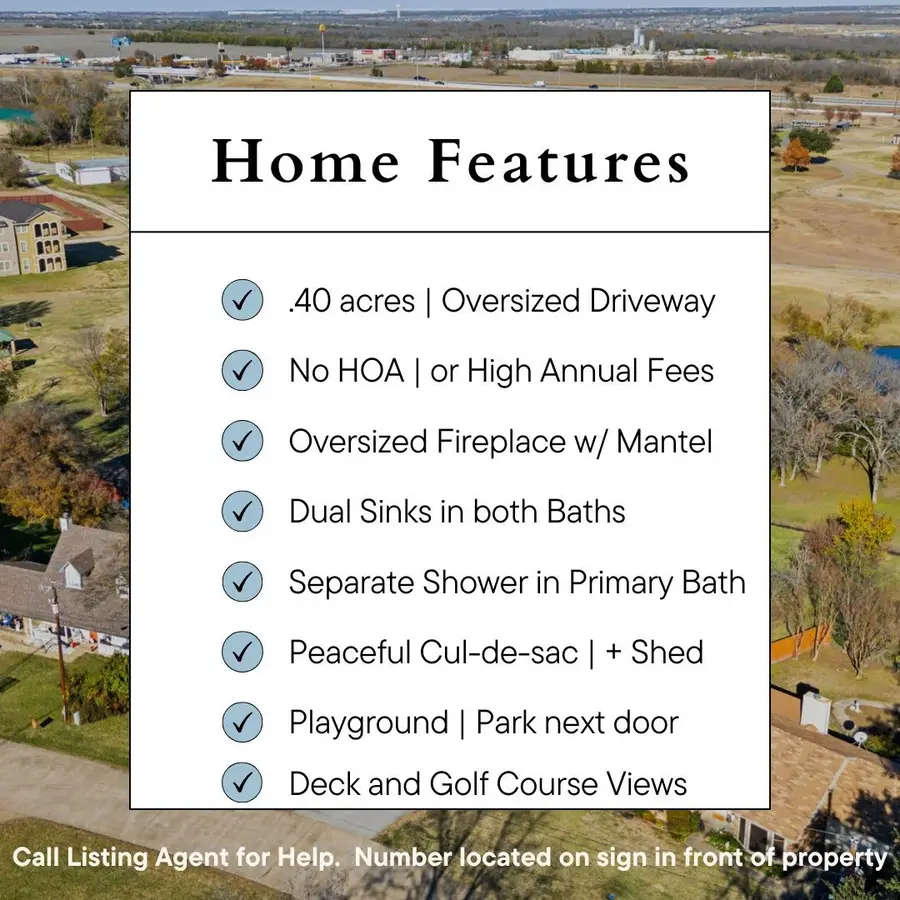 Home Features

✓ .40 acres | Oversized Driveway

✓ No HOA | or High Annual Fees

✓ Oversized Fireplace w/ Mantel

✓ Dual Sinks in both Baths

✓ Separate Shower in Primary Bath

✓ Peaceful Cul-de-sac | + Shed

✓ Playground | Park next door

✓ Deck and Golf Course Views

Call Listing Agent for Help. Number located on sign in front of property